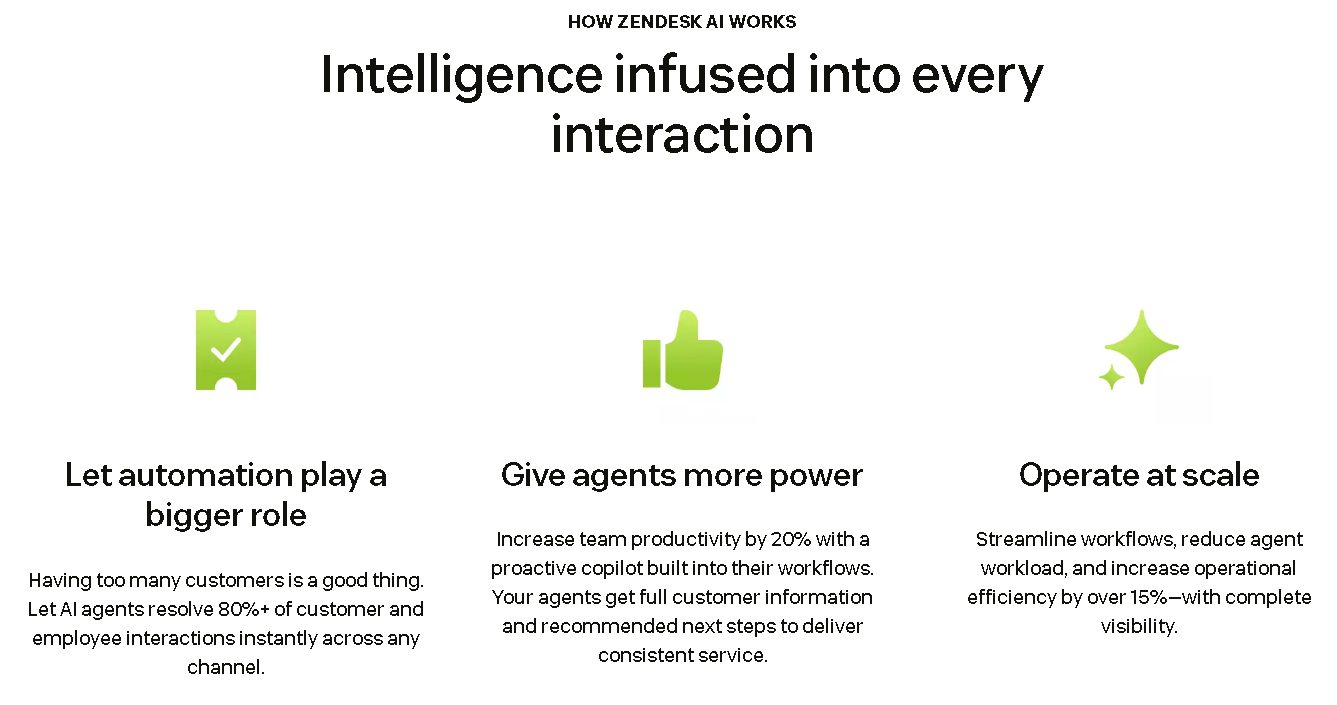 HOW ZENDESK AI WORKS

Intelligence infused into every interaction

Let automation play a bigger role

Having too many customers is a good thing. Let AI agents resolve 80%+ of customer and employee interactions instantly across any channel.

Give agents more power

Increase team productivity by 20% with a proactive copilot built into their workflows. Your agents get full customer information and recommended next steps to deliver consistent service.

Operate at scale

Streamline workflows, reduce agent workload, and increase operational efficiency by over 15%—with complete visibility.